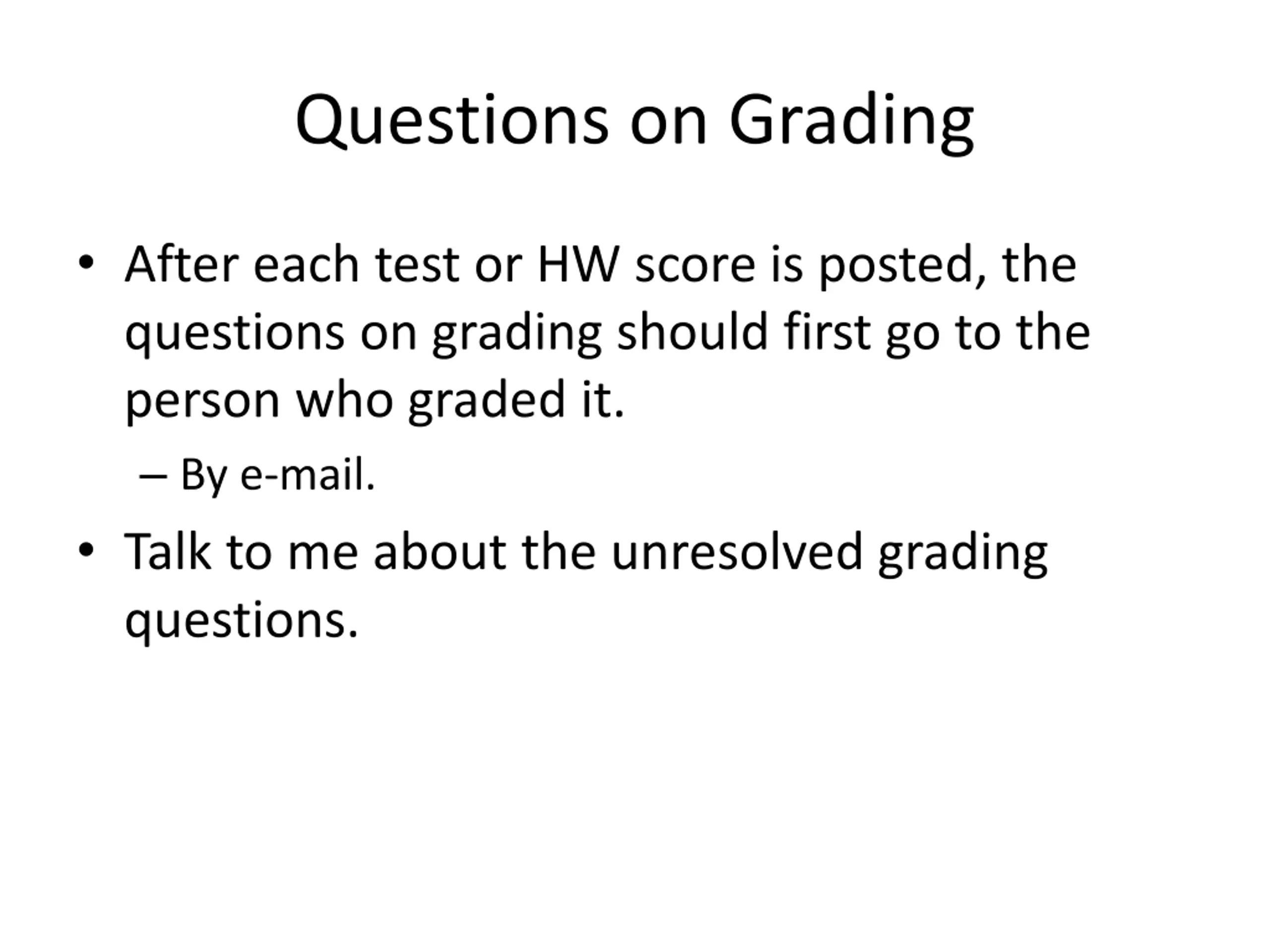 Questions on Grading

• After each test or HW score is posted, the questions on grading should first go to the person who graded it.
  – By e-mail.
• Talk to me about the unresolved grading questions.